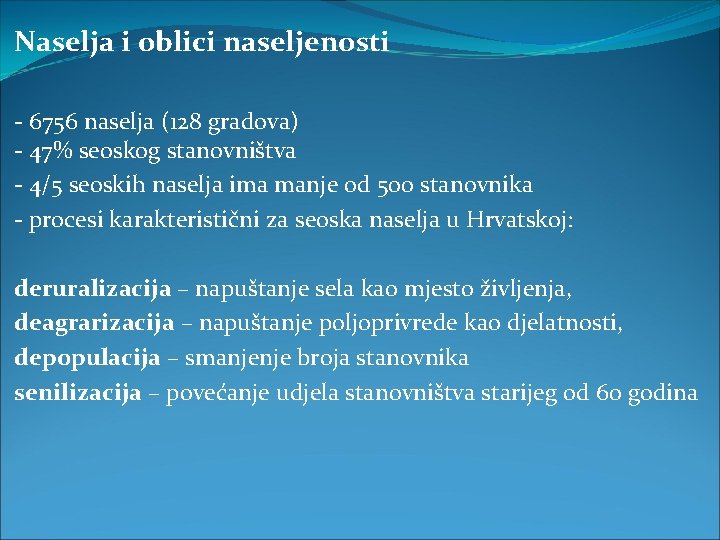 Naselja i oblici naseljenosti

- 6756 naselja (128 gradova)
- 47% seoskog stanovništva
- 4/5 seoskih naselja ima manje od 500 stanovnika
- procesi karakteristični za seoska naselja u Hrvatskoj:

deruralizacija – napuštanje sela kao mjesto življenja,
deagrarizacija – napuštanje poljoprivrede kao djelatnosti,
depopulacija – smanjenje broja stanovnika
senilizacija – povećanje udjela stanovništva starijeg od 60 godina